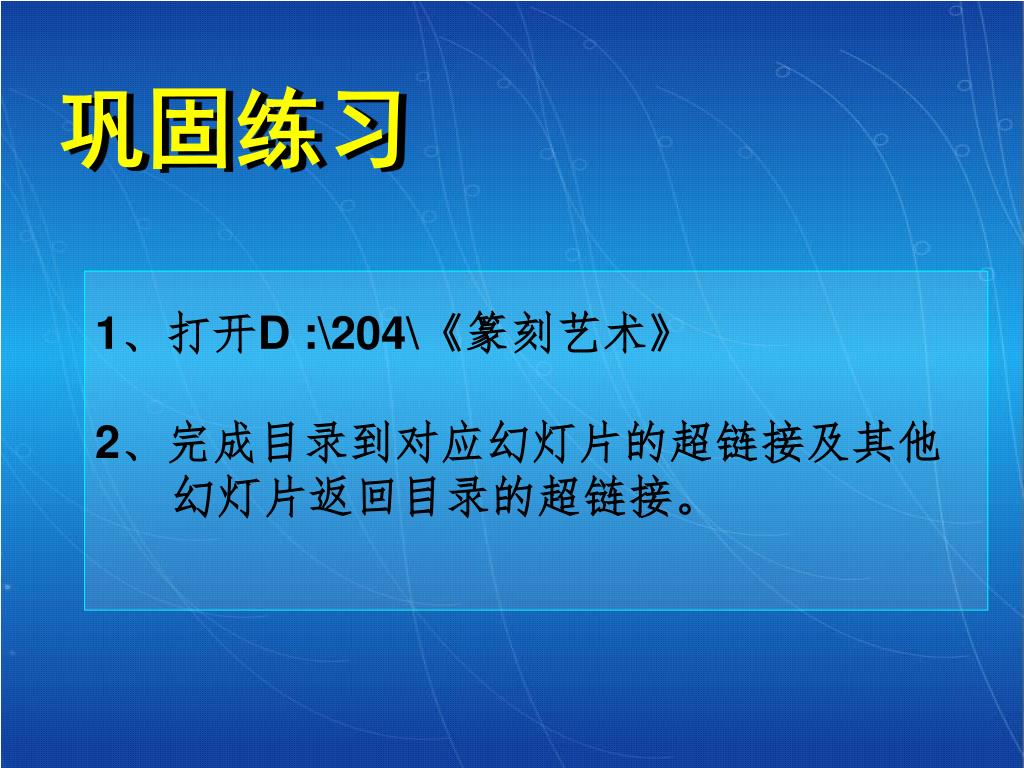 巩固练习

1、打开D :\204\《篆刻艺术》

2、完成目录到对应幻灯片的超链接及其他幻灯片返回目录的超链接。